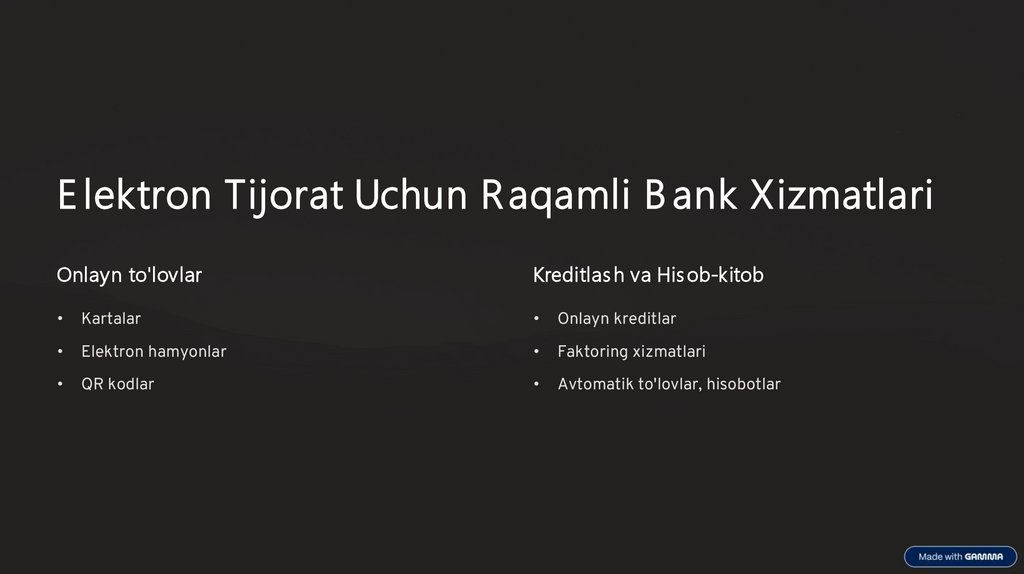 Elektron Tijorat Uchun Raqamli Bank Xizmatlari

Onlayn to'lovlar

• Kartalar
• Elektron hamyonlar
• QR kodlar

Kreditlash va Hisob-kitob

• Onlayn kreditlar
• Faktoring xizmatlari
• Avtomatik to'lovlar, hisobotlar

Made with GAMMA